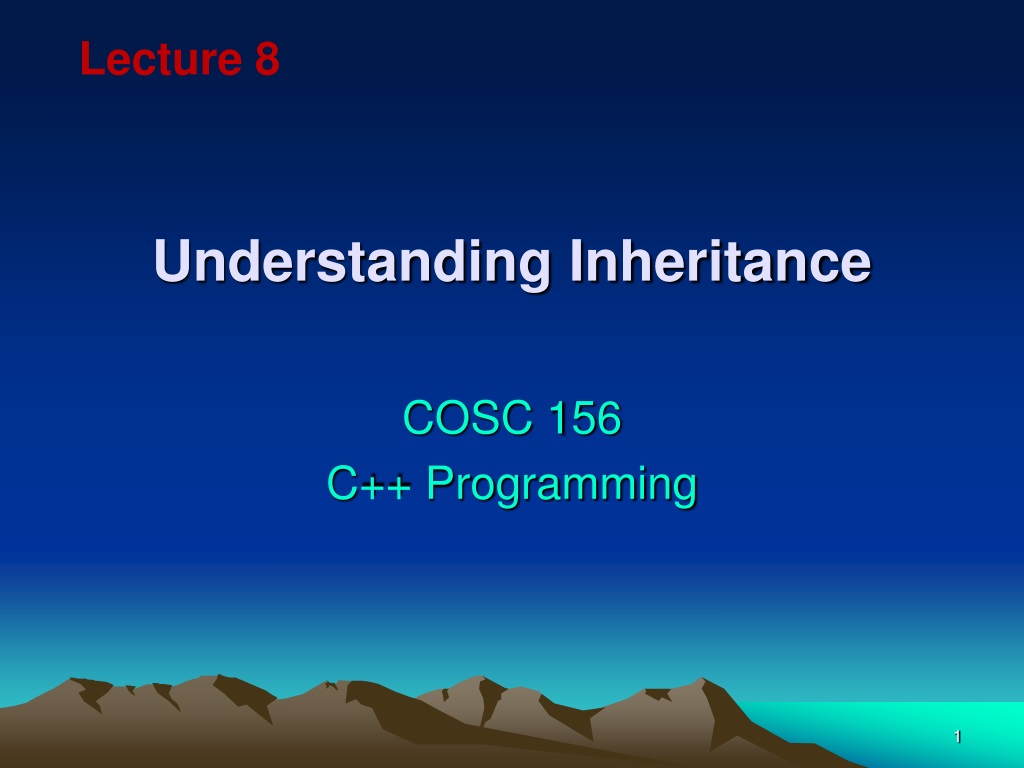 Lecture 8

Understanding Inheritance

COSC 156
C++ Programming

1